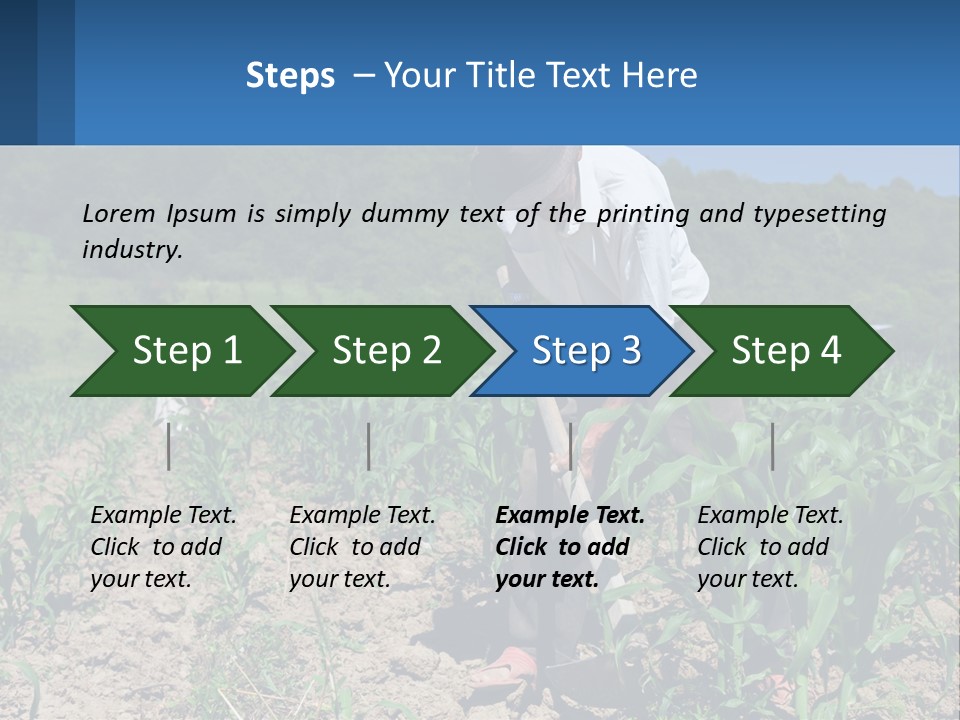 Steps – Your Title Text Here

Lorem Ipsum is simply dummy text of the printing and typesetting industry.

Step 1

Step 2

Step 3

Step 4

Example Text. Click to add your text.

Example Text. Click to add your text.

Example Text. Click to add your text.

Example Text. Click to add your text.